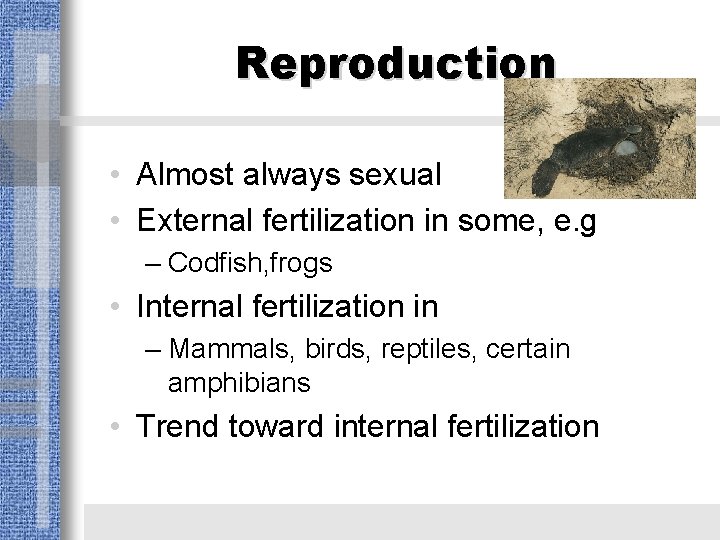 Reproduction

• Almost always sexual
• External fertilization in some, e.g
– Codfish,frogs
• Internal fertilization in
– Mammals, birds, reptiles, certain amphibians
• Trend toward internal fertilization